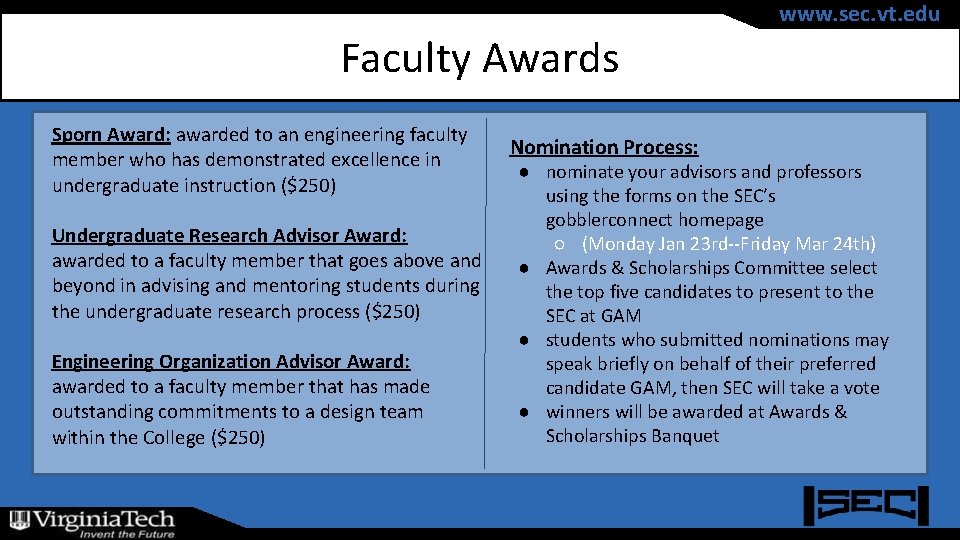 www.sec.vt.edu

Faculty Awards

Sporn Award: awarded to an engineering faculty member who has demonstrated excellence in undergraduate instruction ($250)

Undergraduate Research Advisor Award: awarded to a faculty member that goes above and beyond in advising and mentoring students during the undergraduate research process ($250)

Engineering Organization Advisor Award: awarded to a faculty member that has made outstanding commitments to a design team within the College ($250)

Nomination Process:
● nominate your advisors and professors using the forms on the SEC's gobblerconnect homepage
○ (Monday Jan 23rd--Friday Mar 24th)
● Awards & Scholarships Committee select the top five candidates to present to the SEC at GAM
● students who submitted nominations may speak briefly on behalf of their preferred candidate GAM, then SEC will take a vote
● winners will be awarded at Awards & Scholarships Banquet

VirginiaTech
Invent the Future

SEC